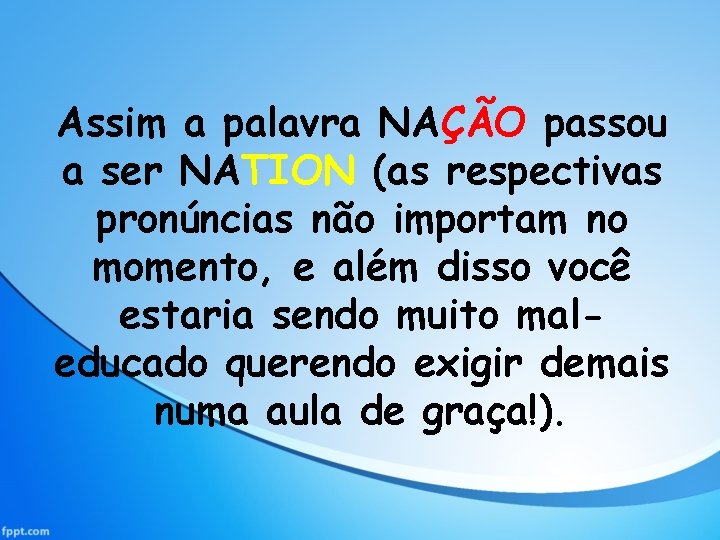 Assim a palavra NAÇÃO passou a ser NATION (as respectivas pronúncias não importam no momento, e além disso você estaria sendo muito mal-educado querendo exigir demais numa aula de graça!).

fppt.com